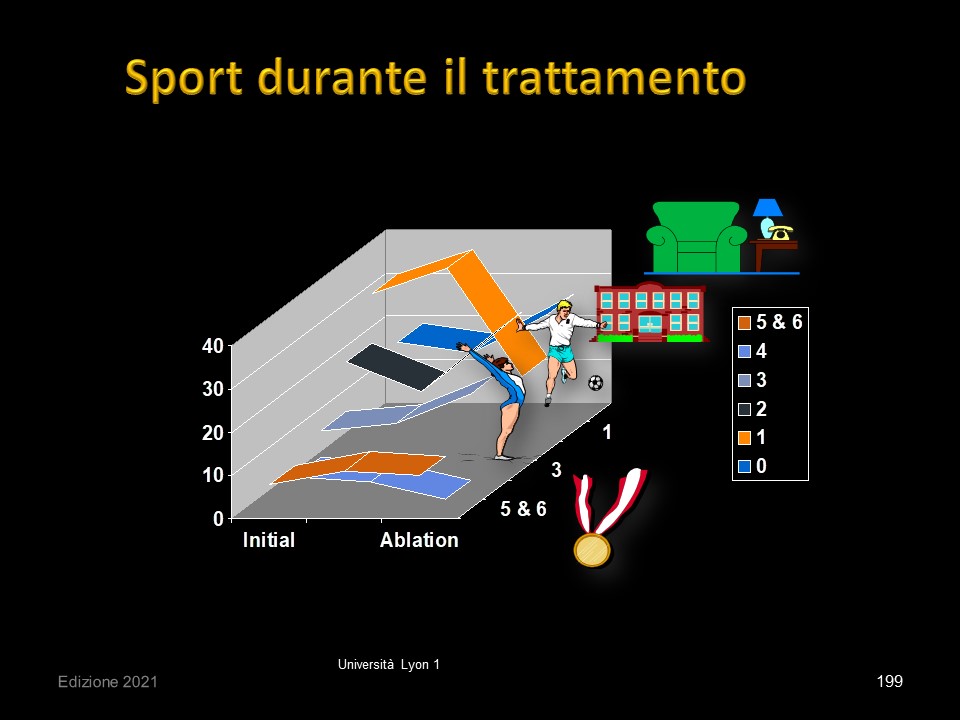 Sport durante il trattamento

40
30
20
10
0
Initial
Ablation
1
3
5 & 6

5 & 6
4
3
2
1
0

Università Lyon 1

Edizione 2021

199